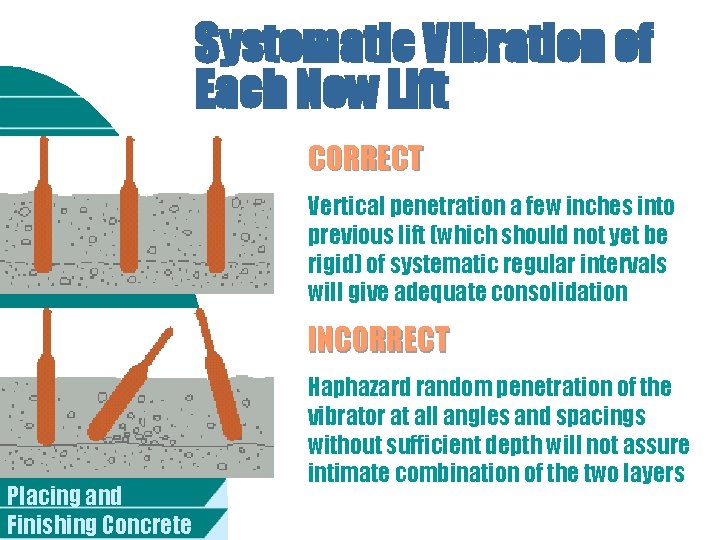 Systematic Vibration of Each New Lift

CORRECT

Vertical penetration a few inches into previous lift (which should not yet be rigid) of systematic regular intervals will give adequate consolidation

INCORRECT

Haphazard random penetration of the vibrator at all angles and spacings without sufficient depth will not assure intimate combination of the two layers

Placing and Finishing Concrete